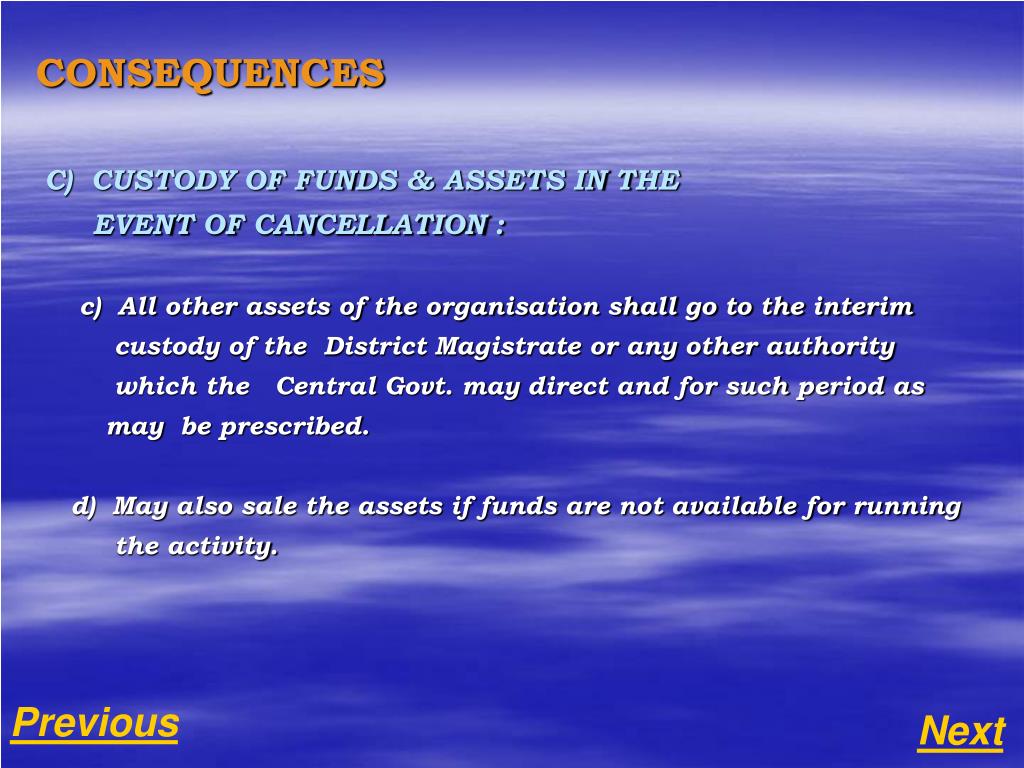 CONSEQUENCES

C) CUSTODY OF FUNDS & ASSETS IN THE EVENT OF CANCELLATION :

c) All other assets of the organisation shall go to the interim custody of the District Magistrate or any other authority which the Central Govt. may direct and for such period as may be prescribed.

d) May also sale the assets if funds are not available for running the activity.

Previous

Next